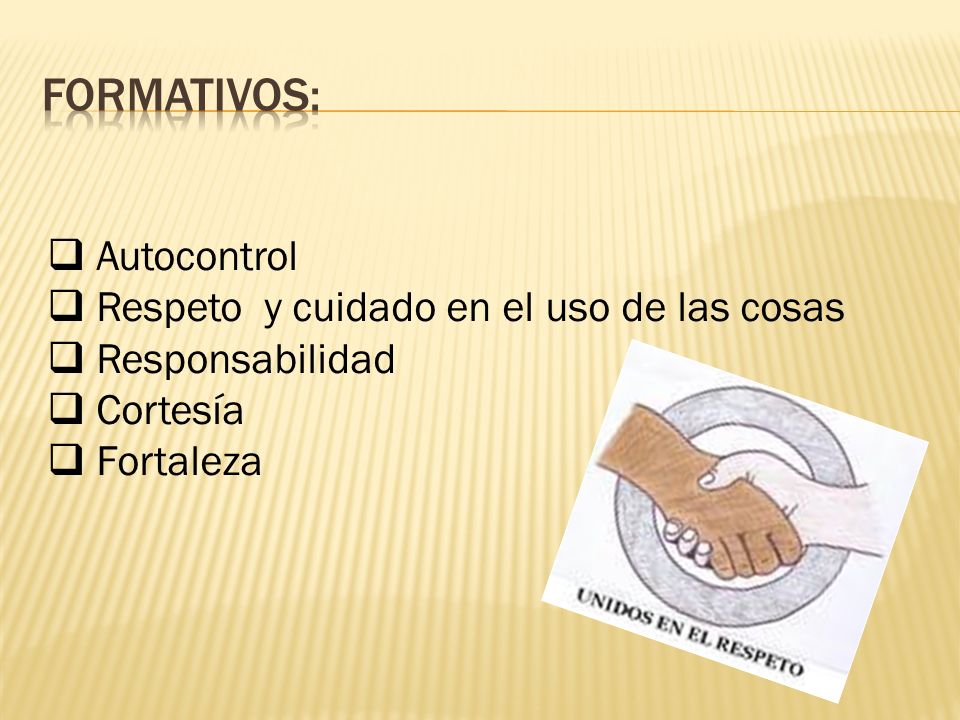 FORMATIVOS:

❑ Autocontrol
❑ Respeto y cuidado en el uso de las cosas
❑ Responsabilidad
❑ Cortesía
❑ Fortaleza

UNIDOS EN EL RESPETO